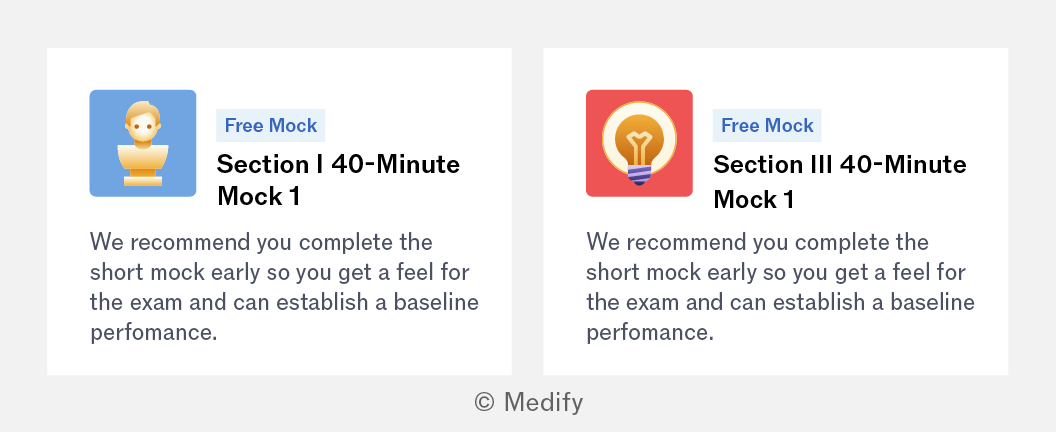 Free Mock

Section I 40-Minute Mock 1

We recommend you complete the short mock early so you get a feel for the exam and can establish a baseline perfomance.

Free Mock

Section III 40-Minute Mock 1

We recommend you complete the short mock early so you get a feel for the exam and can establish a baseline perfomance.

© Medify